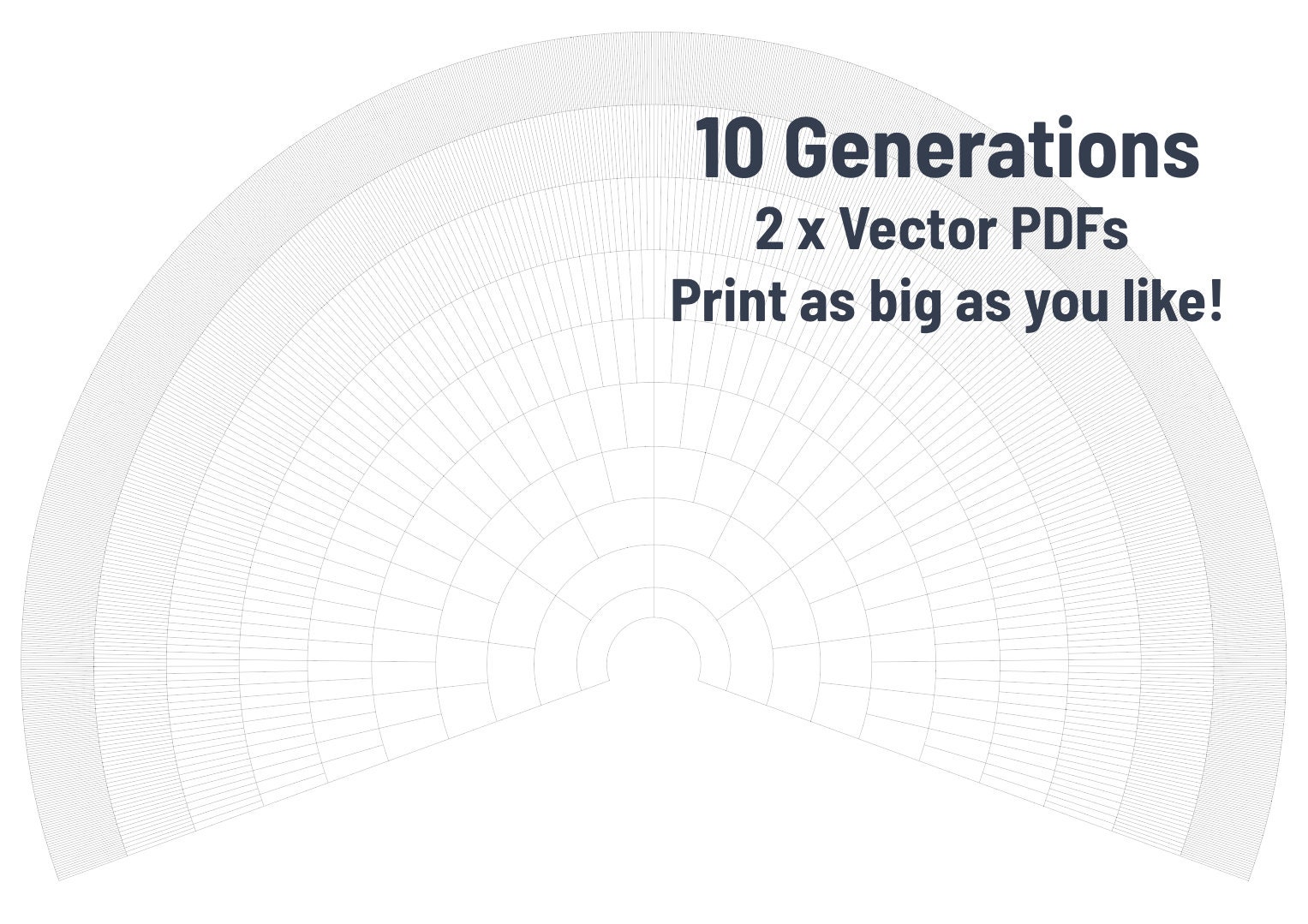 10 Generations
2 x Vector PDFs
Print as big as you like!